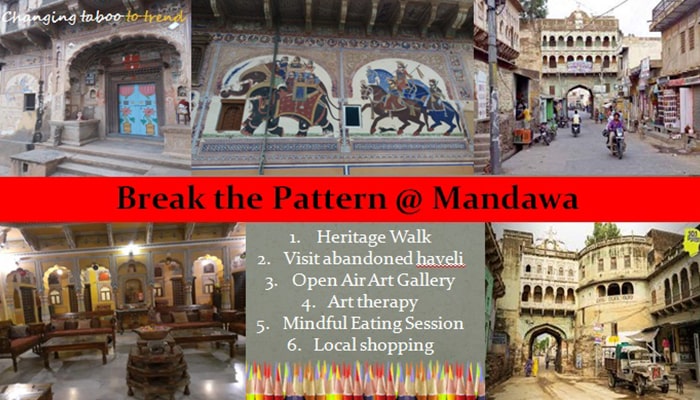 Changing taboo to trend

Break the Pattern @ Mandawa

1. Heritage Walk
2. Visit abandoned haveli
3. Open Air Art Gallery
4. Art therapy
5. Mindful Eating Session
6. Local shopping